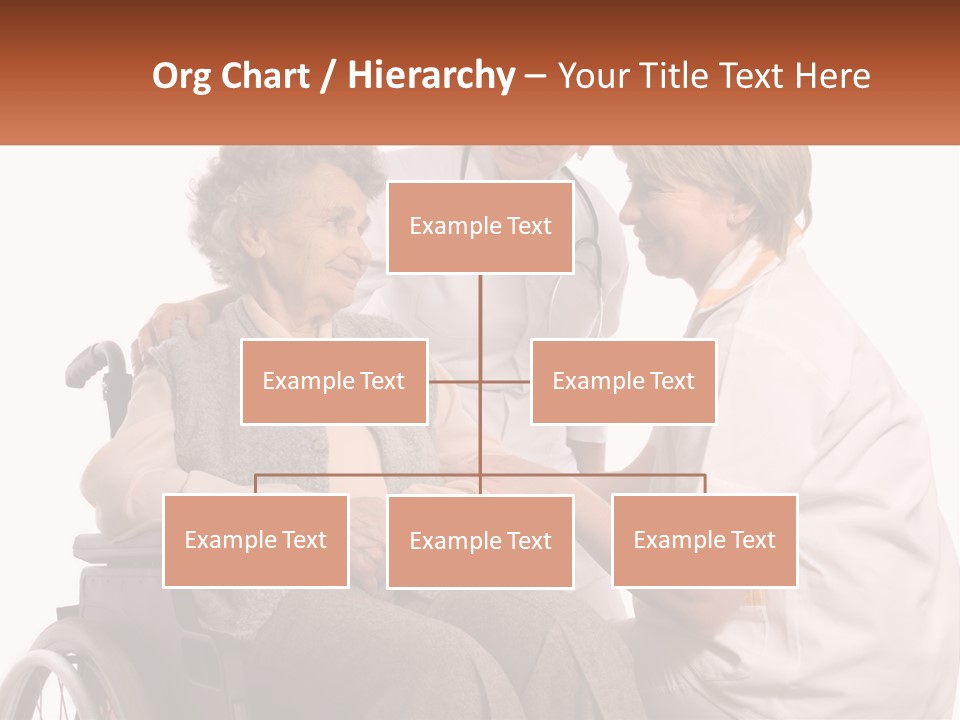 Org Chart / Hierarchy – Your Title Text Here

Example Text

Example Text

Example Text

Example Text

Example Text

Example Text